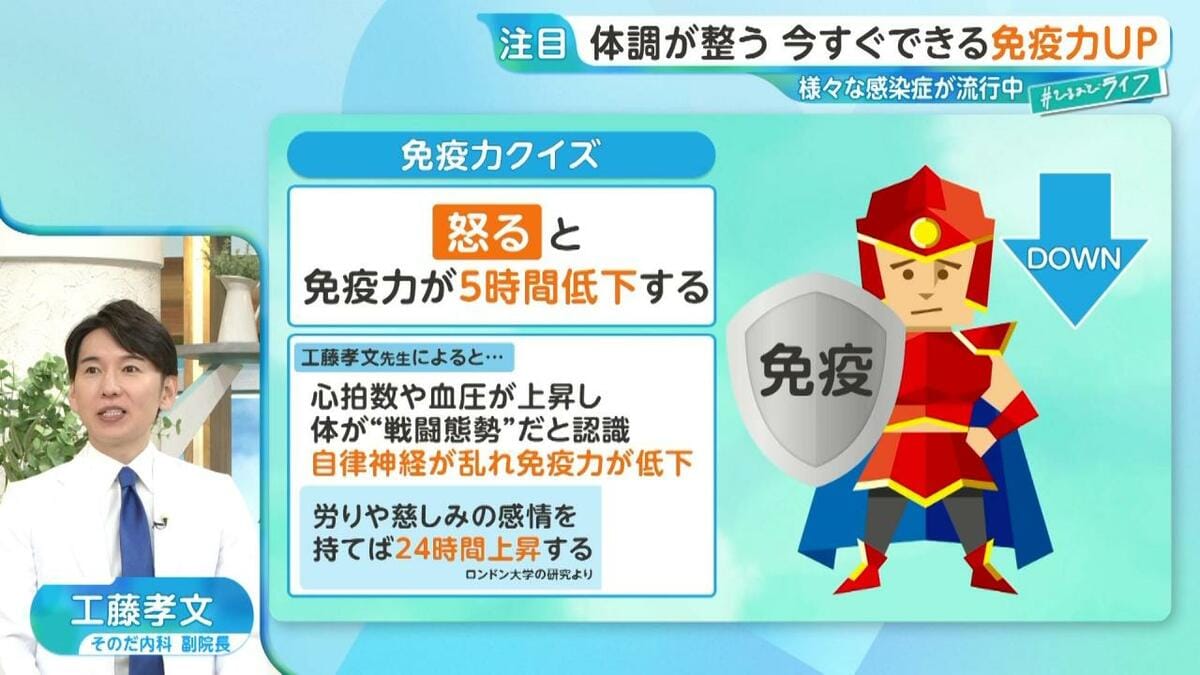 注目 体調が整う 今すぐできる免疫力UP

様々な感染症が流行中 #ひるおびライフ

免疫力クイズ

怒ると
免疫力が5時間低下する

工藤孝文先生によると…
心拍数や血圧が上昇し
体が“戦闘態勢”だと認識
自律神経が乱れ免疫力が低下

労りや慈しみの感情を
持てば24時間上昇する
ロンドン大学の研究より

免疫

DOWN

工藤孝文
そのだ内科 副院長